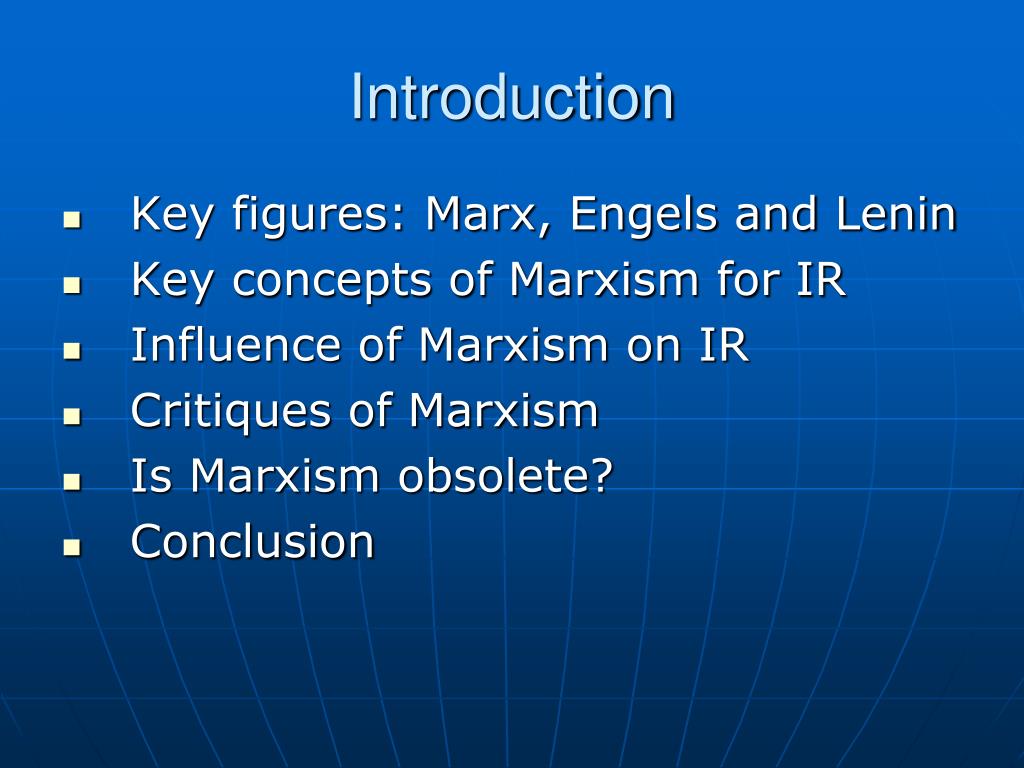 Introduction

- Key figures: Marx, Engels and Lenin
- Key concepts of Marxism for IR
- Influence of Marxism on IR
- Critiques of Marxism
- Is Marxism obsolete?
- Conclusion